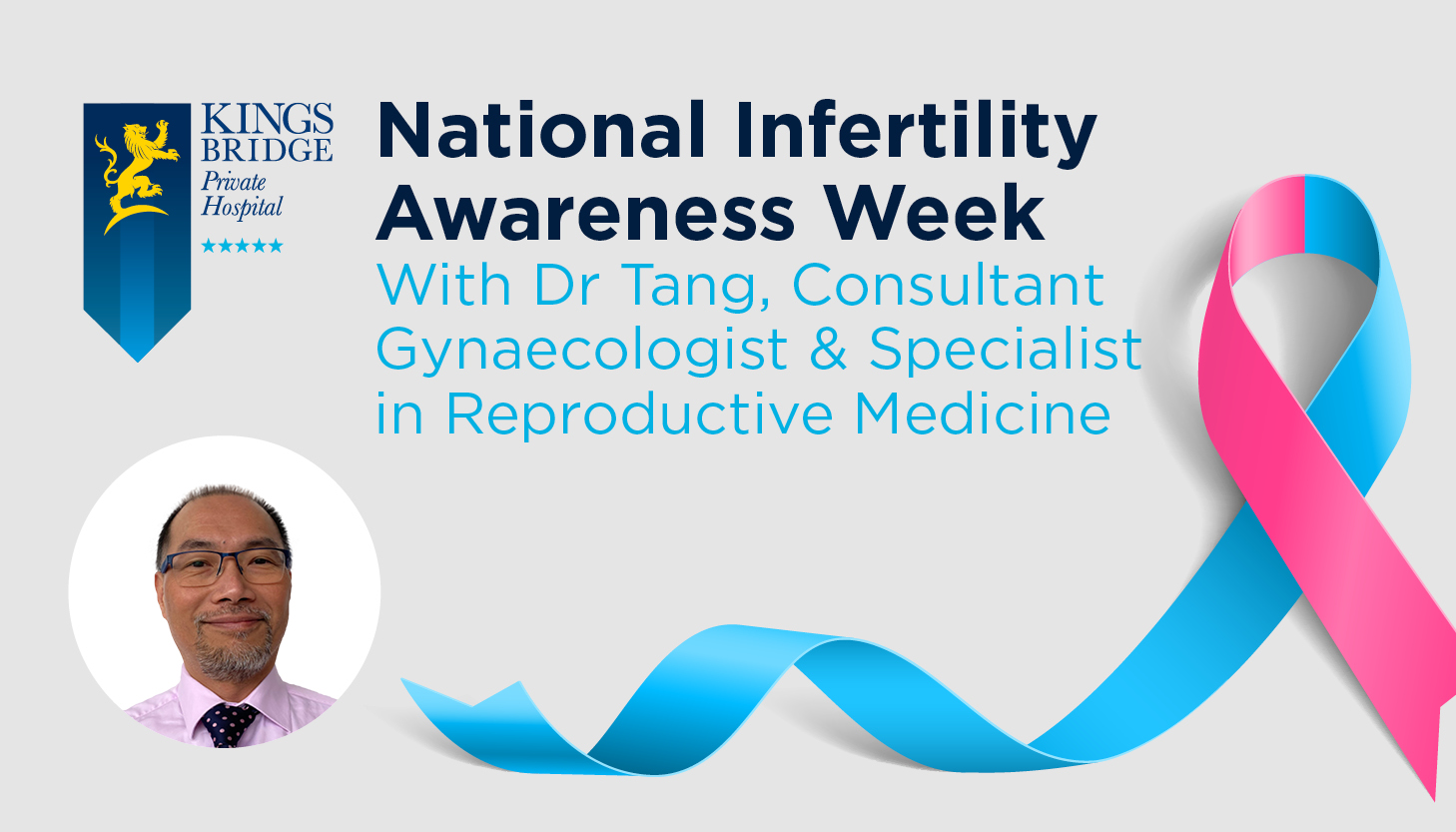 KINGS BRIDGE
Private Hospital
★★★★★

National Infertility Awareness Week
With Dr Tang, Consultant Gynaecologist & Specialist in Reproductive Medicine